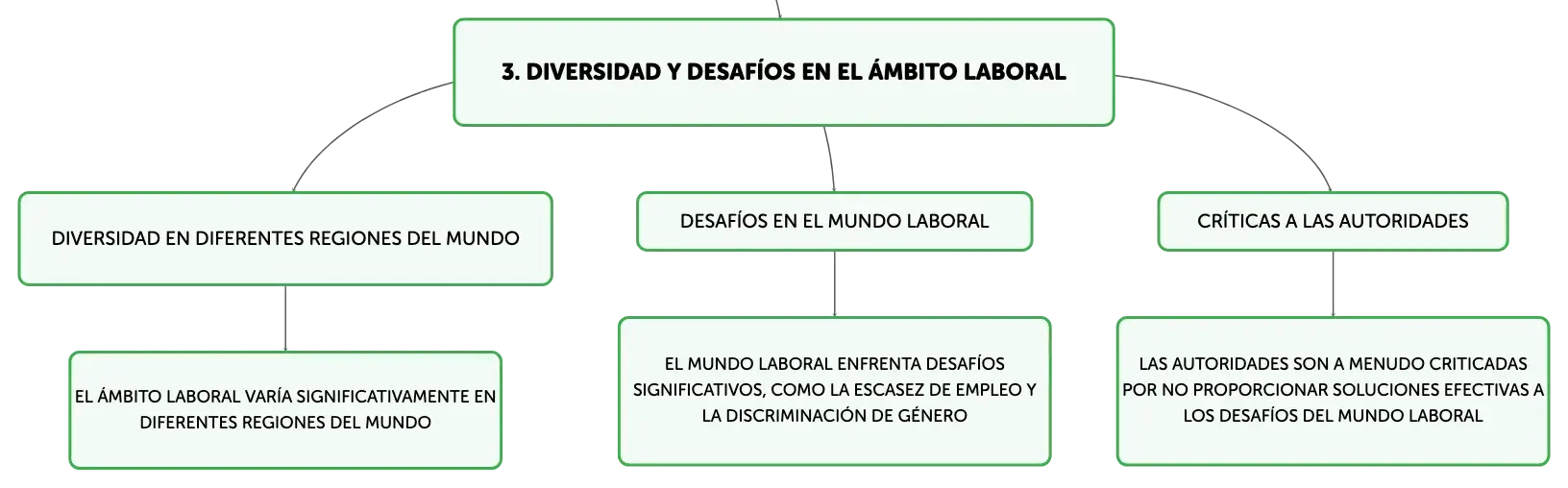 3. DIVERSIDAD Y DESAFÍOS EN EL ÁMBITO LABORAL

DIVERSIDAD EN DIFERENTES REGIONES DEL MUNDO

EL ÁMBITO LABORAL VARÍA SIGNIFICATIVAMENTE EN DIFERENTES REGIONES DEL MUNDO

DESAFÍOS EN EL MUNDO LABORAL

EL MUNDO LABORAL ENFRENTA DESAFÍOS SIGNIFICATIVOS, COMO LA ESCASEZ DE EMPLEO Y LA DISCRIMINACIÓN DE GÉNERO

CRÍTICAS A LAS AUTORIDADES

LAS AUTORIDADES SON A MENUDO CRITICADAS POR NO PROPORCIONAR SOLUCIONES EFECTIVAS A LOS DESAFÍOS DEL MUNDO LABORAL